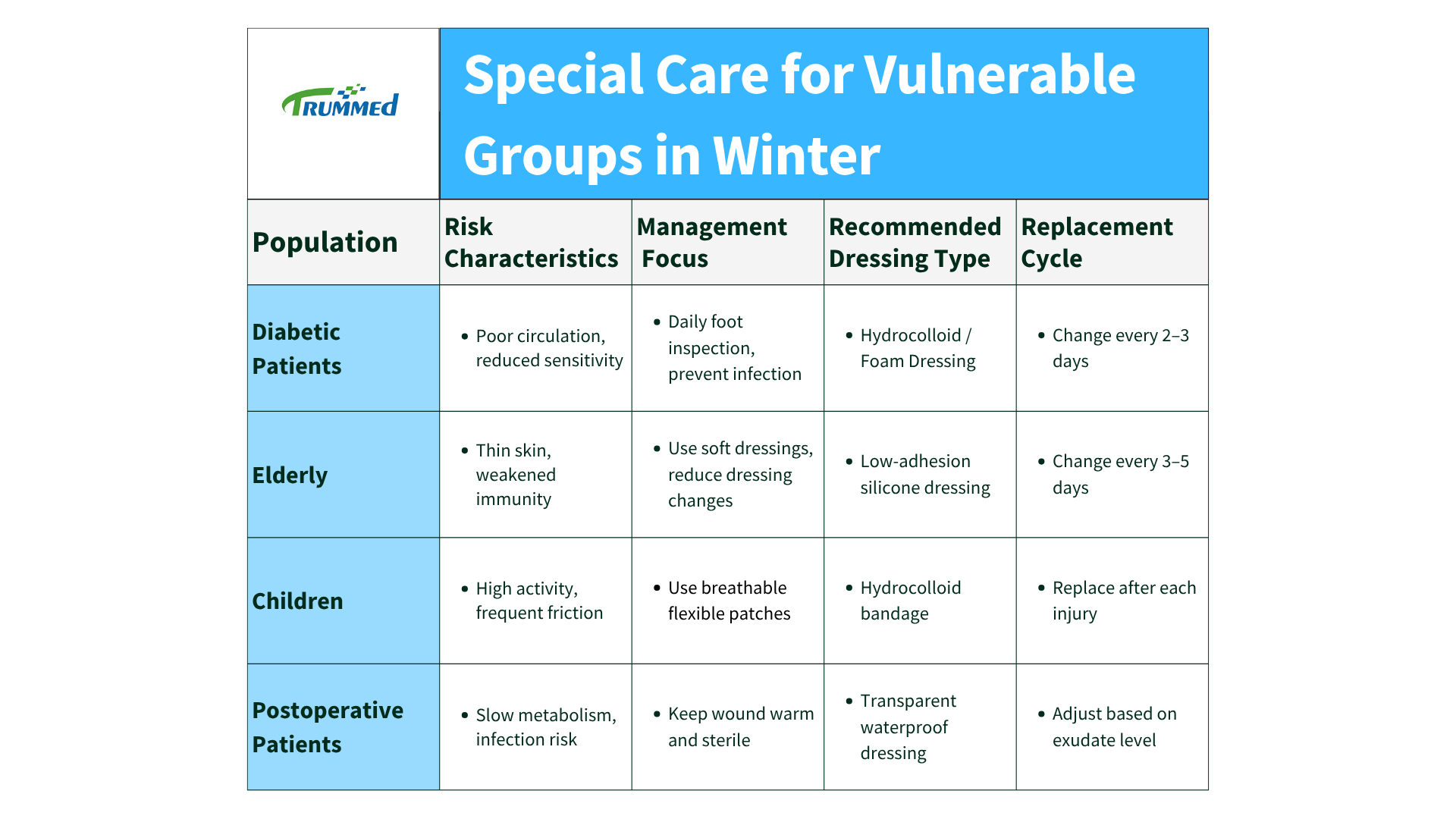 TRUMMED

Special Care for Vulnerable Groups in Winter

| Population | Risk Characteristics | Management Focus | Recommended Dressing Type | Replacement Cycle |
|---|---|---|---|---|
| Diabetic Patients | • Poor circulation, reduced sensitivity | • Daily foot inspection, prevent infection | • Hydrocolloid / Foam Dressing | • Change every 2–3 days |
| Elderly | • Thin skin, weakened immunity | • Use soft dressings, reduce dressing changes | • Low-adhesion silicone dressing | • Change every 3–5 days |
| Children | • High activity, frequent friction | • Use breathable flexible patches | • Hydrocolloid bandage | • Replace after each injury |
| Postoperative Patients | • Slow metabolism, infection risk | • Keep wound warm and sterile | • Transparent waterproof dressing | • Adjust based on exudate level |